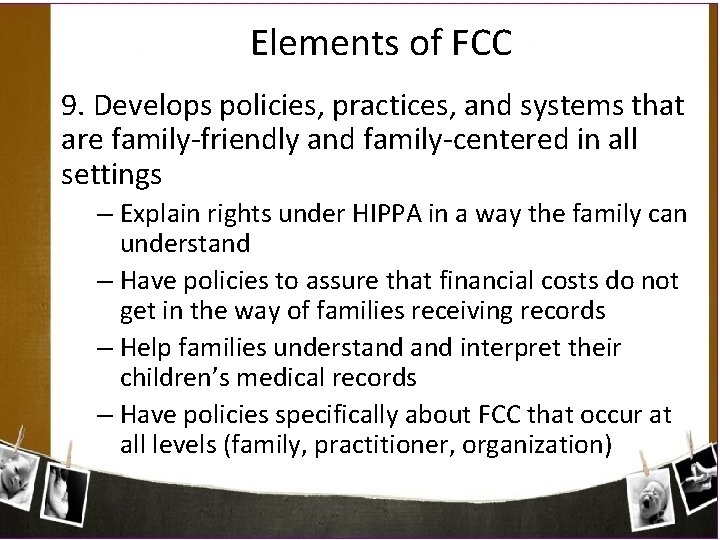 Elements of FCC

9. Develops policies, practices, and systems that are family-friendly and family-centered in all settings

– Explain rights under HIPPA in a way the family can understand
– Have policies to assure that financial costs do not get in the way of families receiving records
– Help families understand and interpret their children's medical records
– Have policies specifically about FCC that occur at all levels (family, practitioner, organization)